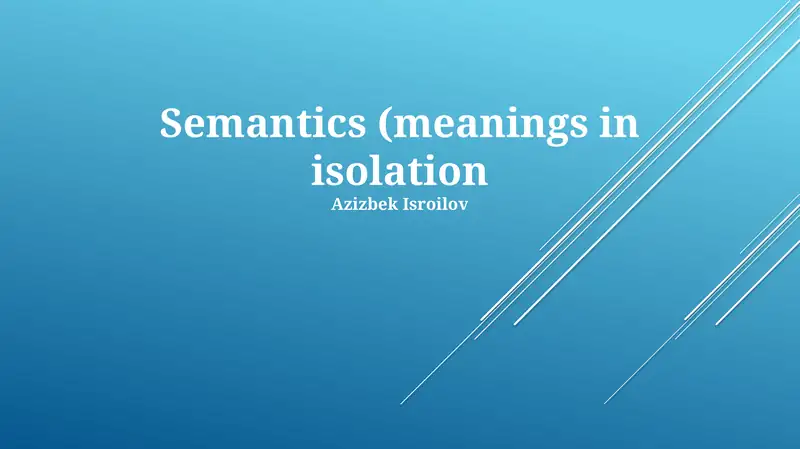 Semantics (meanings in isolation
Azizbek Isroilov